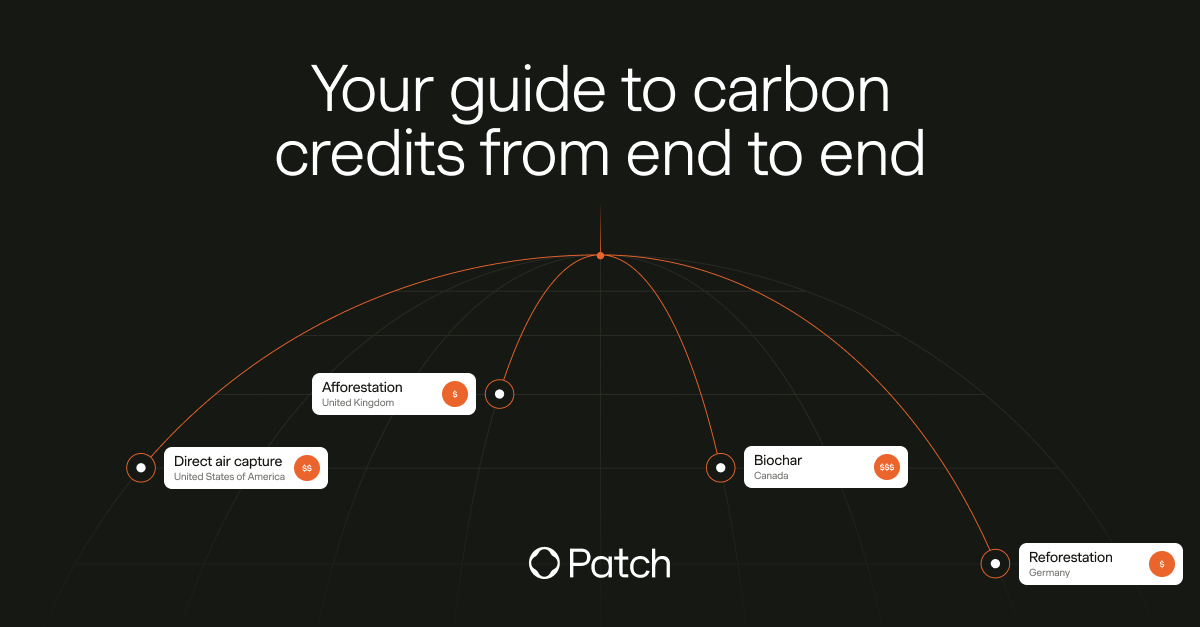 Your guide to carbon credits from end to end

Afforestation
United Kingdom
$

Direct air capture
United States of America
$$

Biochar
Canada
$$$

Reforestation
Germany
$

Patch